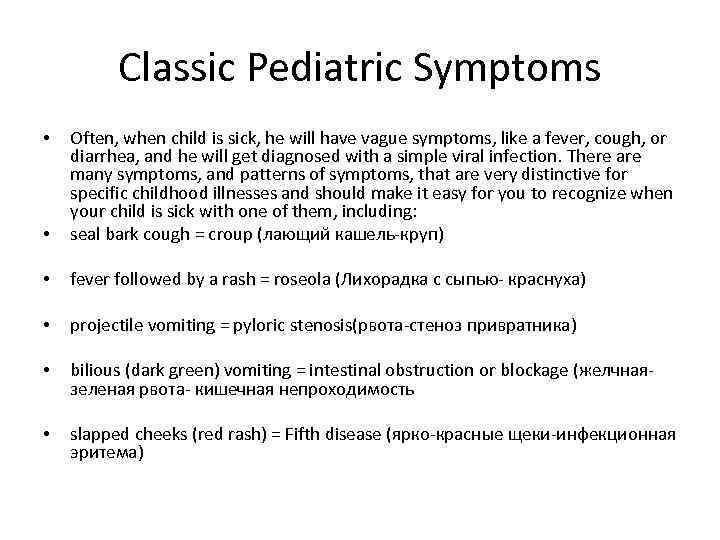 Classic Pediatric Symptoms

• Often, when child is sick, he will have vague symptoms, like a fever, cough, or diarrhea, and he will get diagnosed with a simple viral infection. There are many symptoms, and patterns of symptoms, that are very distinctive for specific childhood illnesses and should make it easy for you to recognize when your child is sick with one of them, including:

• seal bark cough = croup (лающий кашель-круп)

• fever followed by a rash = roseola (Лихорадка с сыпью- краснуха)

• projectile vomiting = pyloric stenosis(рвота-стеноз привратника)

• bilious (dark green) vomiting = intestinal obstruction or blockage (желчная-зеленая рвота- кишечная непроходимость

• slapped cheeks (red rash) = Fifth disease (ярко-красные щеки-инфекционная эритема)